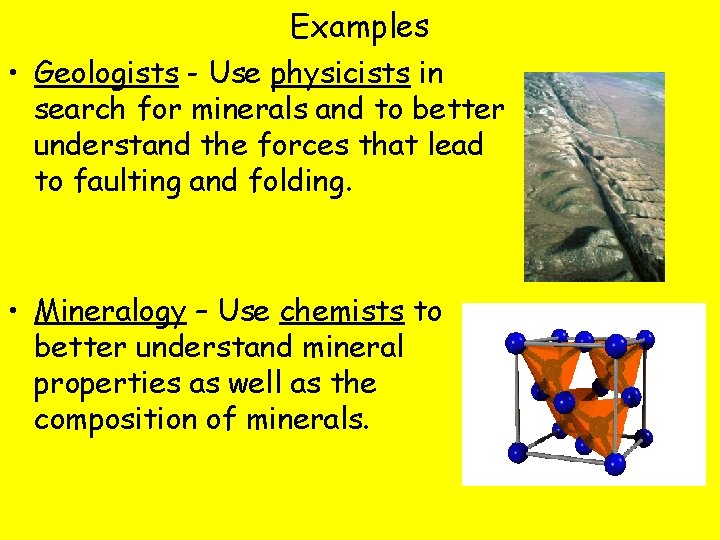 Examples

• Geologists - Use physicists in search for minerals and to better understand the forces that lead to faulting and folding.

• Mineralogy – Use chemists to better understand mineral properties as well as the composition of minerals.